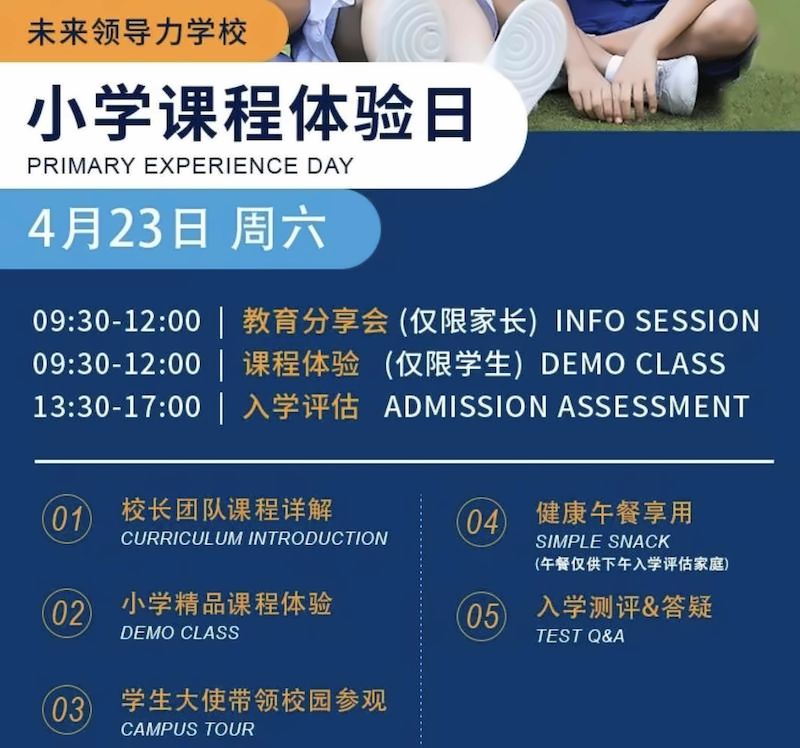 未来领导力学校

小学课程体验日
PRIMARY EXPERIENCE DAY

4月23日 周六

09:30-12:00 | 教育分享会 (仅限家长) INFO SESSION
09:30-12:00 | 课程体验 (仅限学生) DEMO CLASS
13:30-17:00 | 入学评估 ADMISSION ASSESSMENT

01 校长团队课程详解
CURRICULUM INTRODUCTION

02 小学精品课程体验
DEMO CLASS

03 学生大使带领校园参观
CAMPUS TOUR

04 健康午餐享用
SIMPLE SNACK
(午餐仅供下午入学评估家庭)

05 入学测评&答疑
TEST Q&A